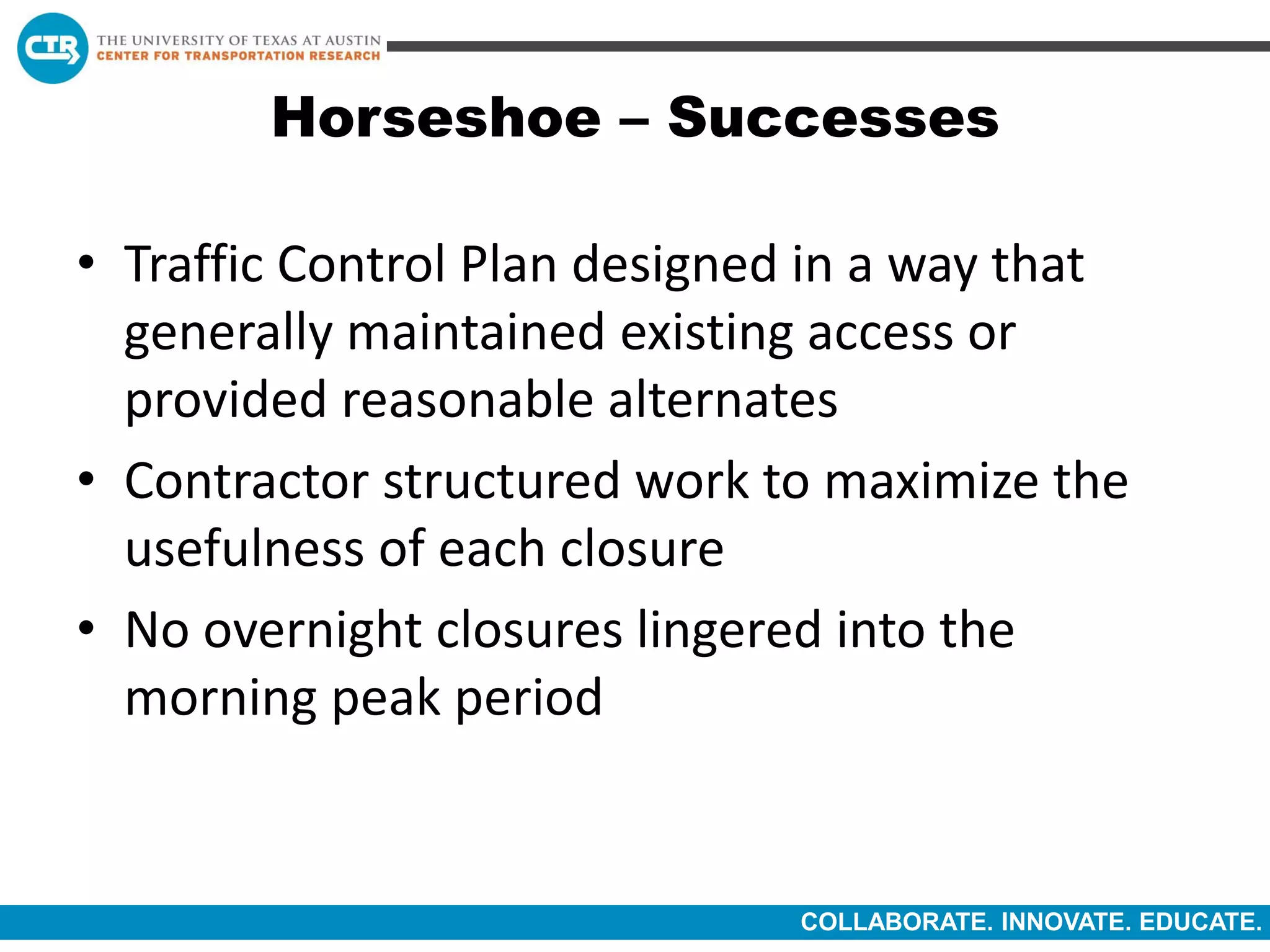 CTR
THE UNIVERSITY OF TEXAS AT AUSTIN
CENTER FOR TRANSPORTATION RESEARCH

Horseshoe – Successes

• Traffic Control Plan designed in a way that generally maintained existing access or provided reasonable alternates
• Contractor structured work to maximize the usefulness of each closure
• No overnight closures lingered into the morning peak period

COLLABORATE. INNOVATE. EDUCATE.